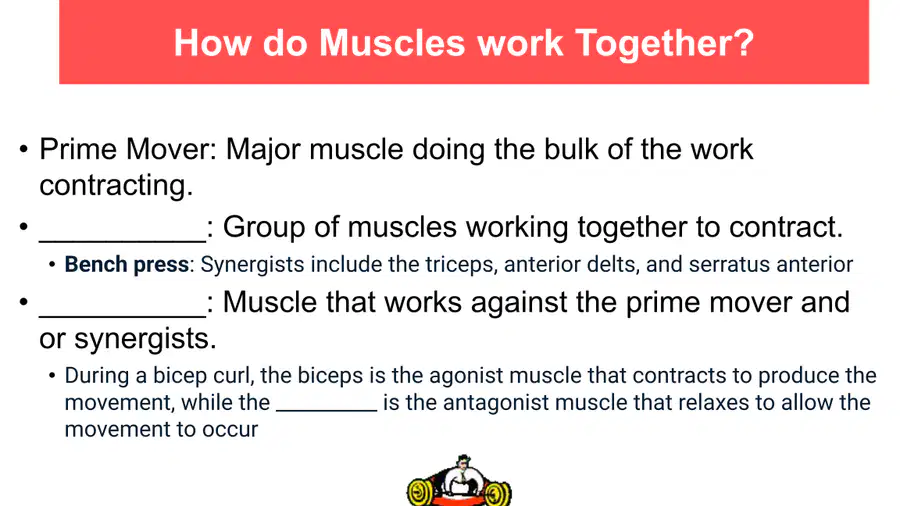 How do Muscles work Together?

• Prime Mover: Major muscle doing the bulk of the work contracting.

• ____: Group of muscles working together to contract.

• Bench press: Synergists include the triceps, anterior delts, and serratus anterior

• ____: Muscle that works against the prime mover and or synergists.

• During a bicep curl, the biceps is the agonist muscle that contracts to produce the movement, while the ____ is the antagonist muscle that relaxes to allow the movement to occur